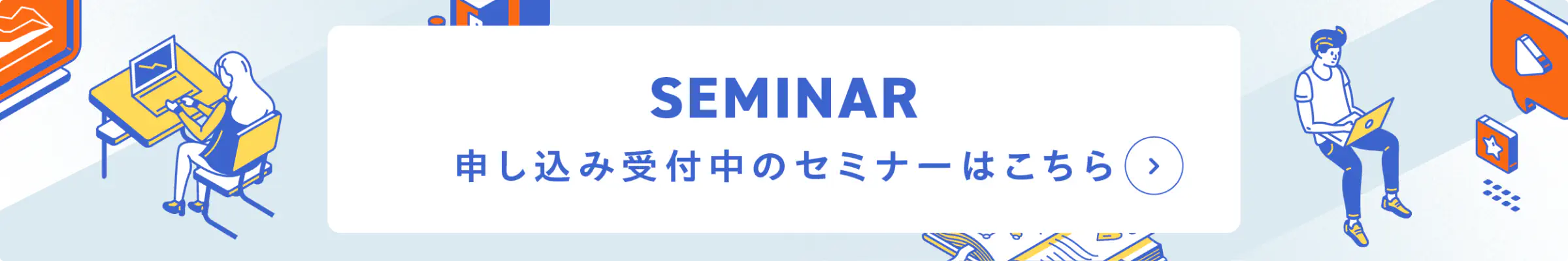 SEMINAR

申し込み受付中のセミナーはこちら